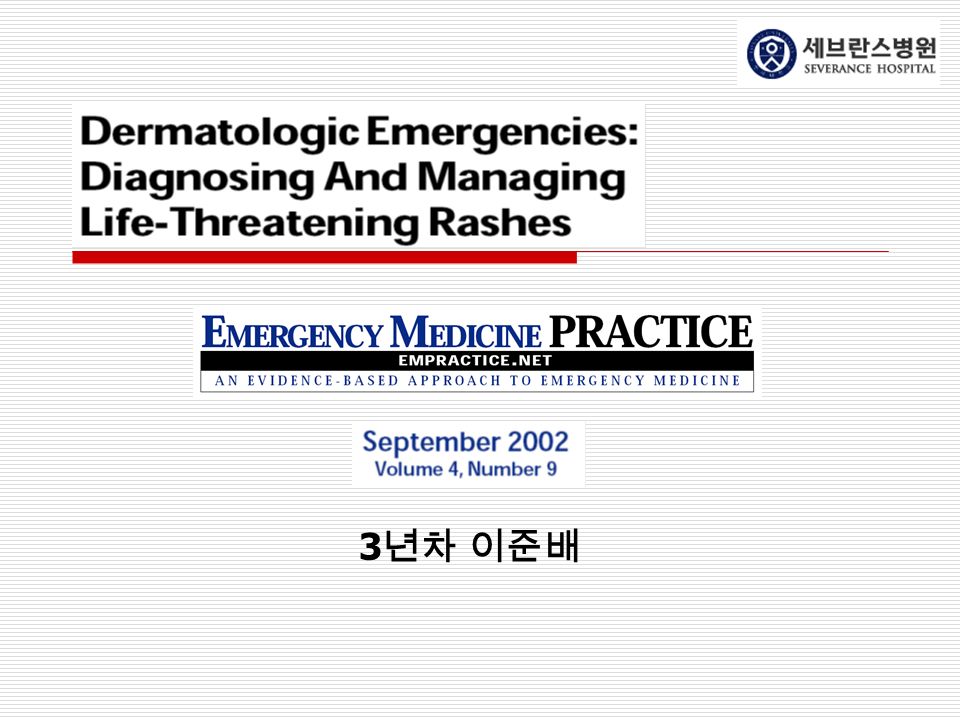 세브란스병원
SEVERANCE HOSPITAL

Dermatologic Emergencies: Diagnosing And Managing Life-Threatening Rashes

EMERGENCY MEDICINE PRACTICE
EMPRACTICE.NET
AN EVIDENCE-BASED APPROACH TO EMERGENCY MEDICINE

September 2002
Volume 4, Number 9

3년차 이준배